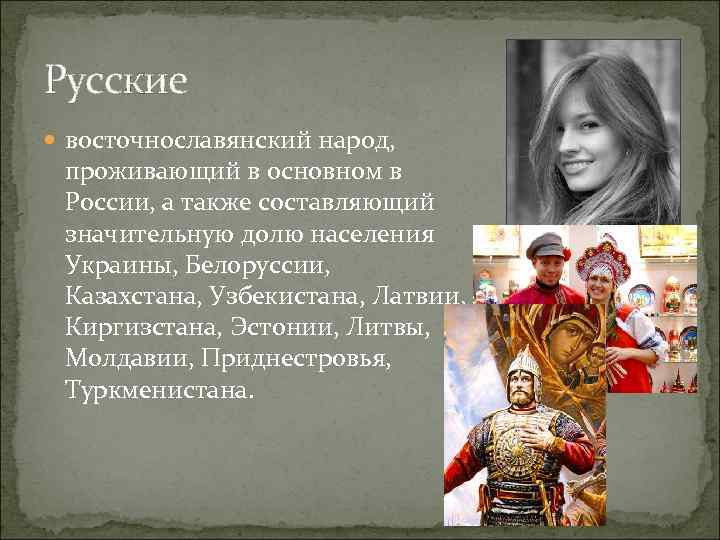 Русские

восточнославянский народ, проживающий в основном в России, а также составляющий значительную долю населения Украины, Белоруссии, Казахстана, Узбекистана, Латвии, Киргизстана, Эстонии, Литвы, Молдавии, Приднестровья, Туркменистана.